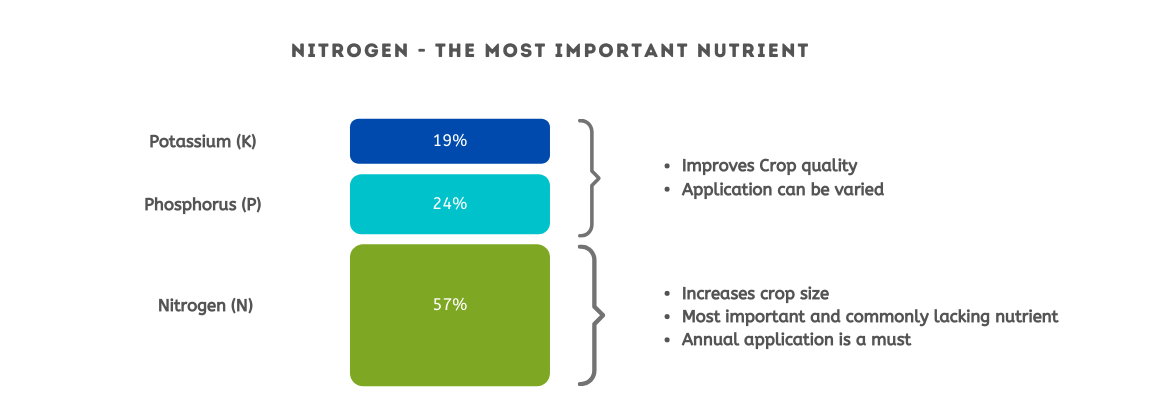 NITROGEN - THE MOST IMPORTANT NUTRIENT

Potassium (K)
19%

Phosphorus (P)
24%

- Improves Crop quality
- Application can be varied

Nitrogen (N)
57%

- Increases crop size
- Most important and commonly lacking nutrient
- Annual application is a must